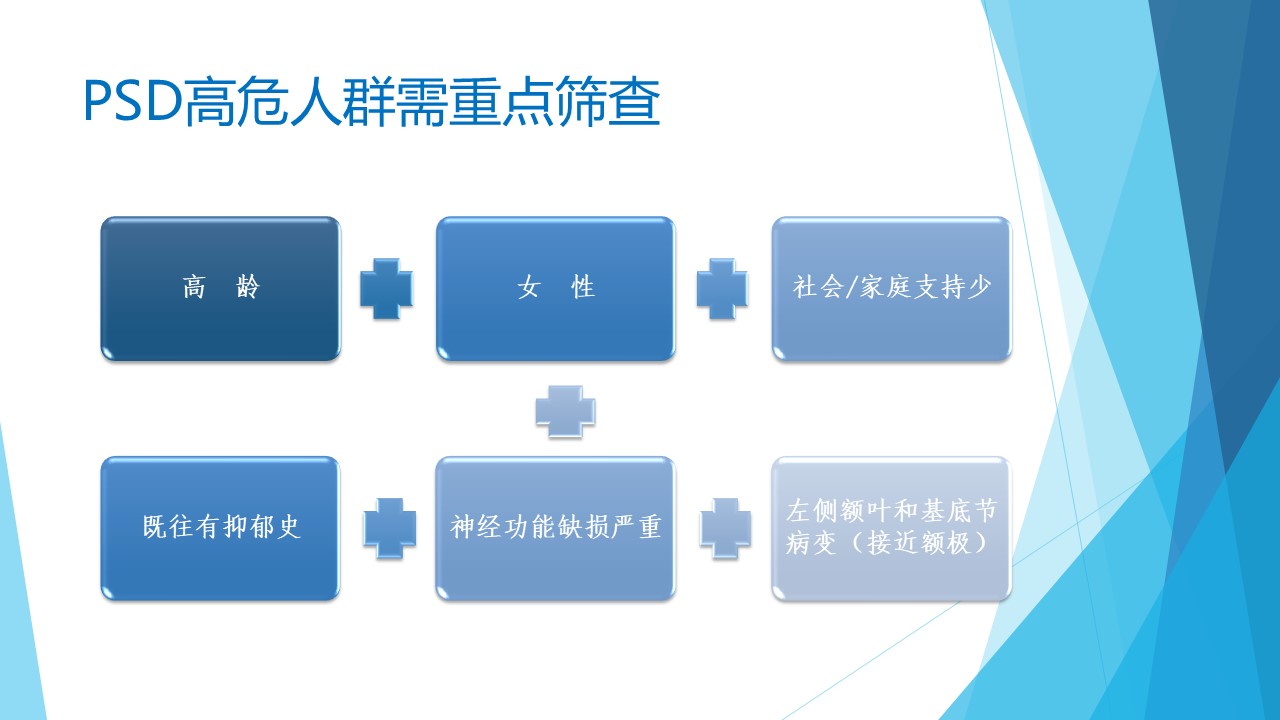 PSD高危人群需重点筛查

高 龄

女 性

社会/家庭支持少

既往有抑郁史

神经功能缺损严重

左侧额叶和基底节病变（接近额极）